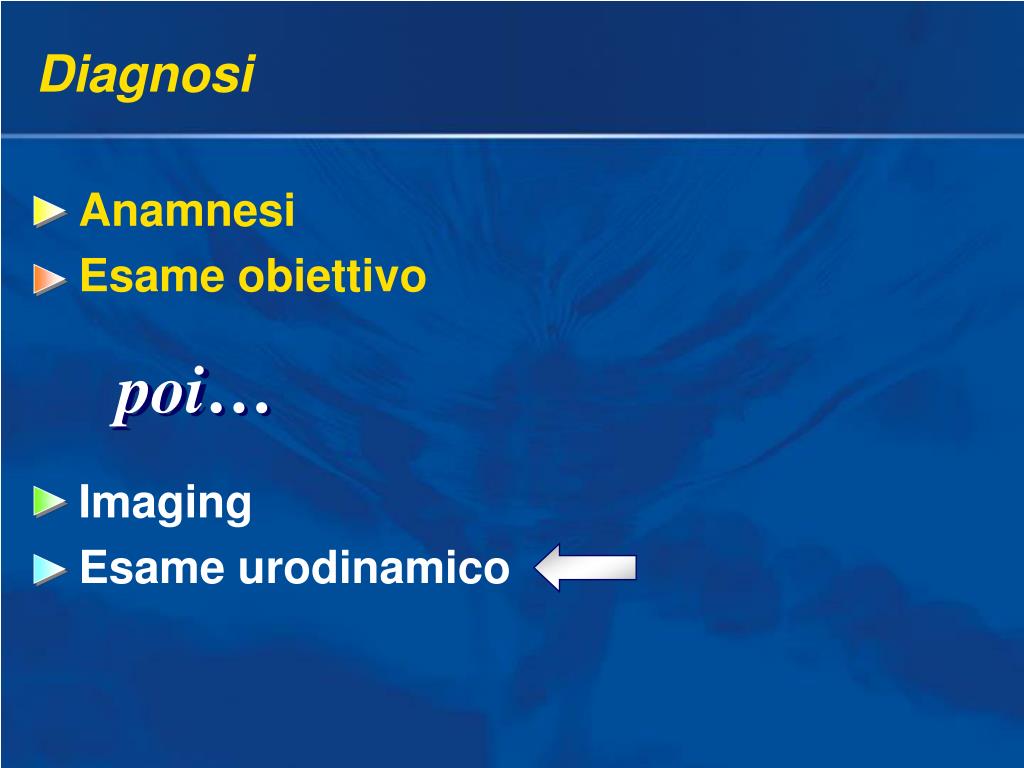 Diagnosi

Anamnesi
Esame obiettivo

poi…

Imaging
Esame urodinamico